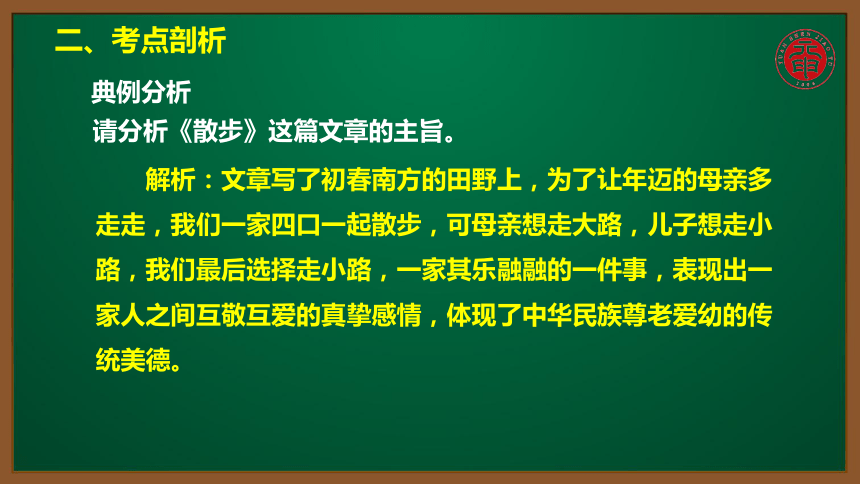 二、考点剖析

典例分析
请分析《散步》这篇文章的主旨。

解析：文章写了初春南方的田野上，为了让年迈的母亲多走走，我们一家四口一起散步，可母亲想走大路，儿子想走小路，我们最后选择走小路，一家其乐融融的一件事，表现出一家人之间互敬互爱的真挚感情，体现了中华民族尊老爱幼的传统美德。